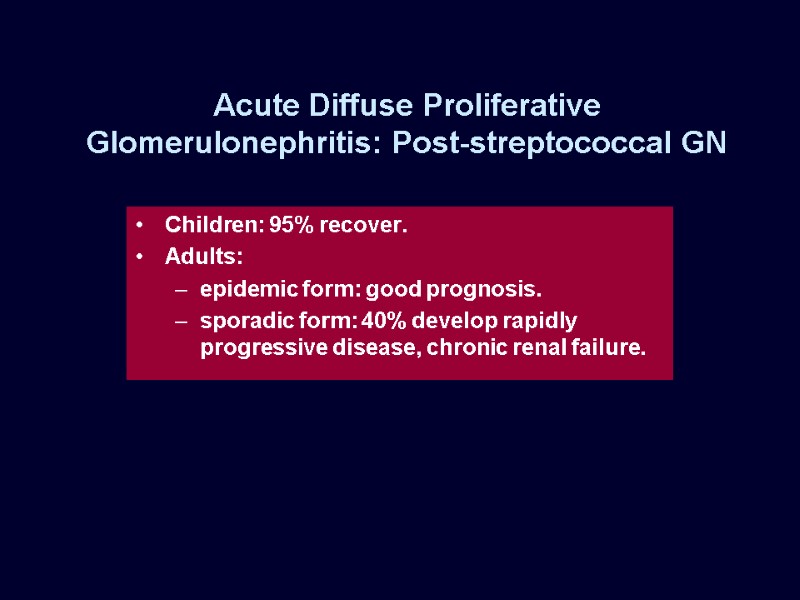 Acute Diffuse Proliferative Glomerulonephritis: Post-streptococcal GN

• Children: 95% recover.
• Adults:
– epidemic form: good prognosis.
– sporadic form: 40% develop rapidly progressive disease, chronic renal failure.